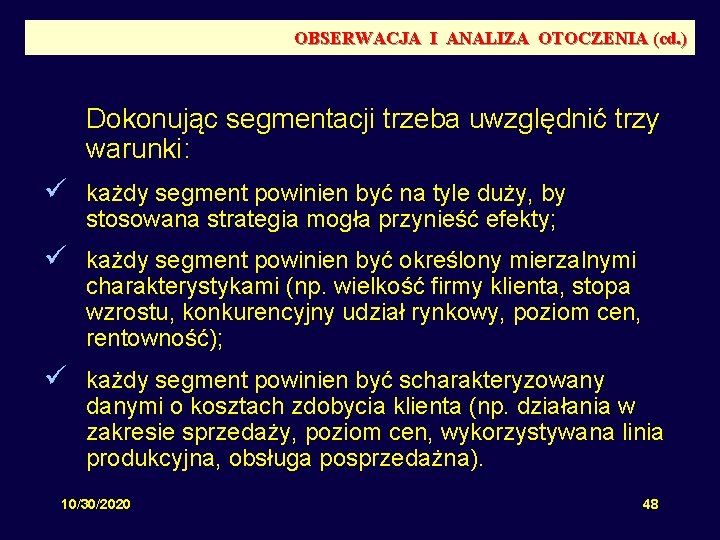 OBSERWACJA I ANALIZA OTOCZENIA (cd.)

Dokonując segmentacji trzeba uwzględnić trzy warunki:

✓ każdy segment powinien być na tyle duży, by stosowana strategia mogła przynieść efekty;

✓ każdy segment powinien być określony mierzalnymi charakterystykami (np. wielkość firmy klienta, stopa wzrostu, konkurencyjny udział rynkowy, poziom cen, rentowność);

✓ każdy segment powinien być scharakteryzowany danymi o kosztach zdobycia klienta (np. działania w zakresie sprzedaży, poziom cen, wykorzystywana linia produkcyjna, obsługa posprzedażna).

10/30/2020

48